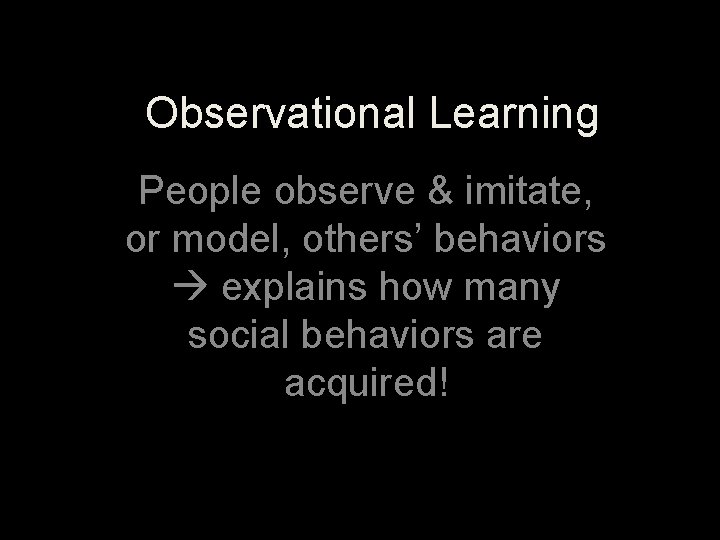 Observational Learning

People observe & imitate, or model, others’ behaviors → explains how many social behaviors are acquired!